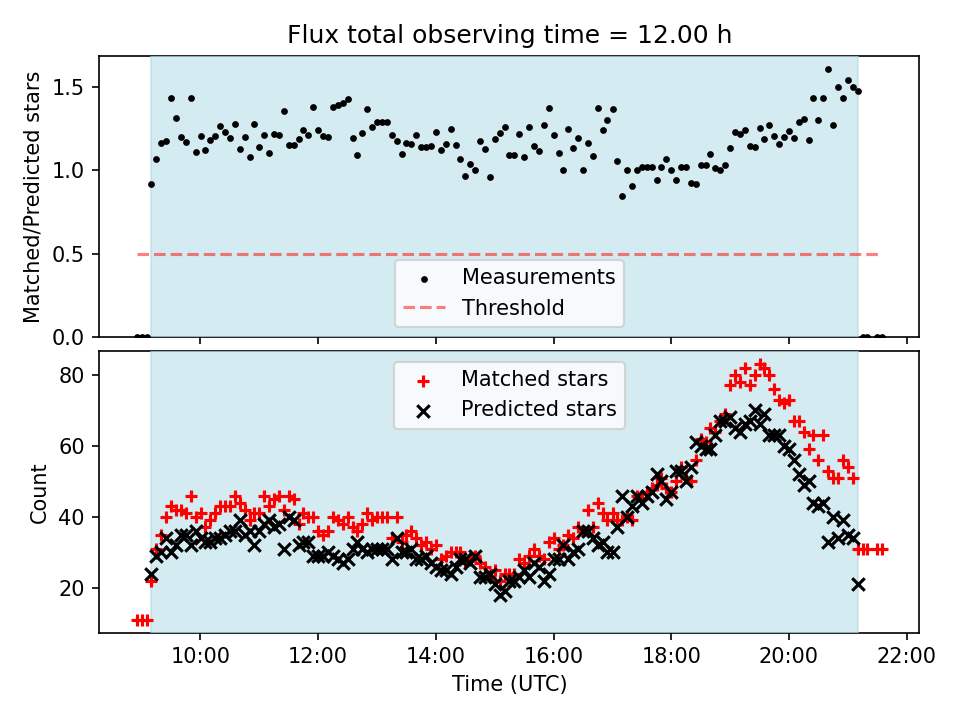 Flux total observing time = 12.00 h

Matched/Predicted stars

1.5
1.0
0.5
0.0

Measurements
Threshold

Count

80
60
40
20

Matched stars
Predicted stars

10:00
12:00
14:00
16:00
18:00
20:00
22:00

Time (UTC)